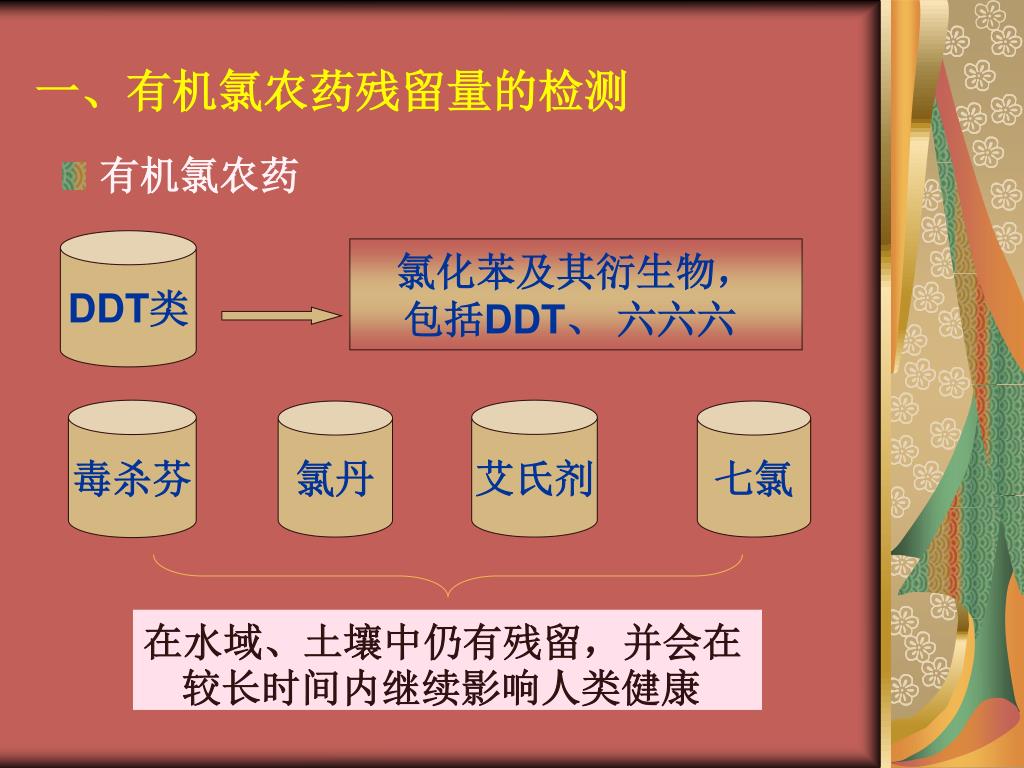 一、有机氯农药残留量的检测

有机氯农药

DDT类

氯化苯及其衍生物，包括DDT、 六六六

毒杀芬

氯丹

艾氏剂

七氯

在水域、土壤中仍有残留，并会在较长时间内继续影响人类健康